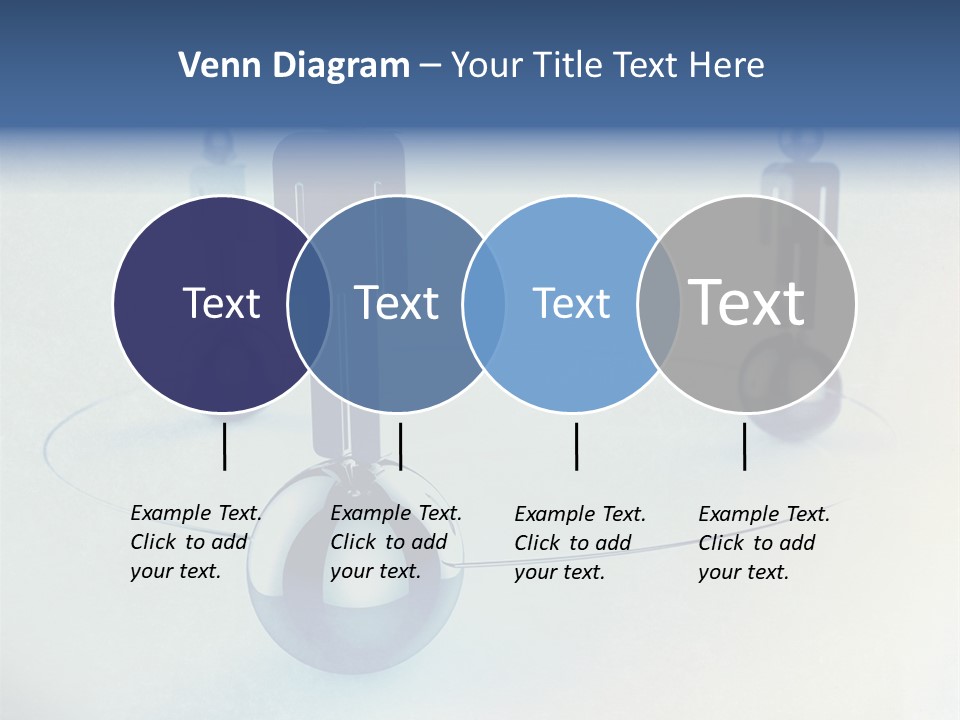 Venn Diagram – Your Title Text Here

Text

Text

Text

Text

Example Text. Click to add your text.

Example Text. Click to add your text.

Example Text. Click to add your text.

Example Text. Click to add your text.